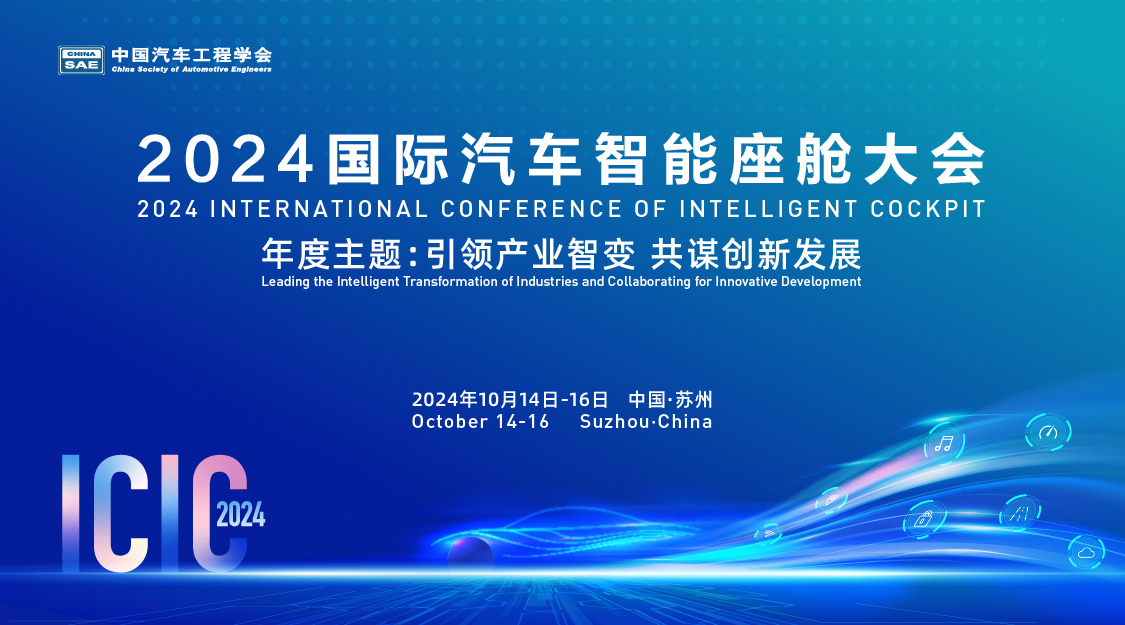 CHINA SAE 中国汽车工程学会
China Society of Automotive Engineers

2024国际汽车智能座舱大会
2024 INTERNATIONAL CONFERENCE OF INTELLIGENT COCKPIT

年度主题：引领产业智变 共谋创新发展
Leading the Intelligent Transformation of Industries and Collaborating for Innovative Development

2024年10月14日-16日 中国·苏州
October 14-16 Suzhou·China

ICIC 2024